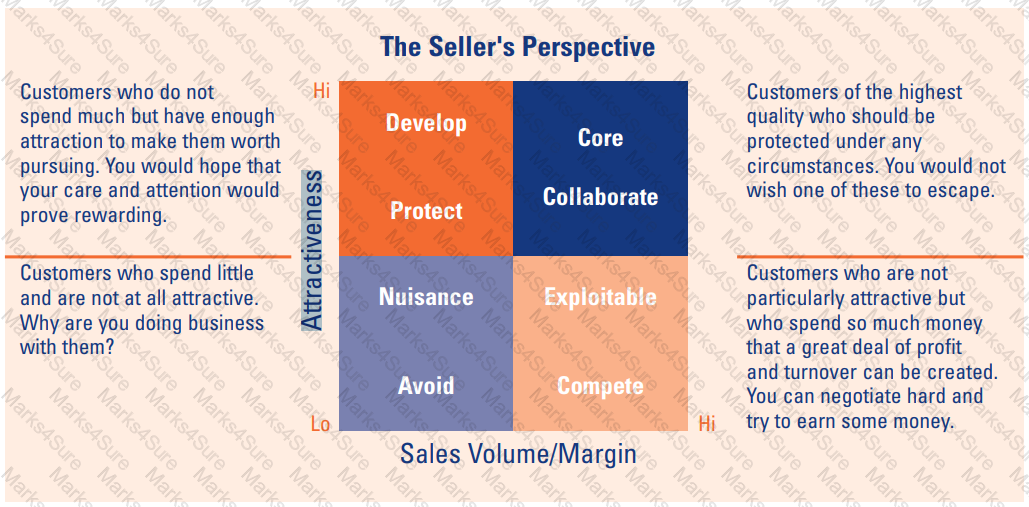 The Seller's Perspective

Customers who do not spend much but have enough attraction to make them worth pursuing. You would hope that your care and attention would prove rewarding.

Customers who spend little and are not at all attractive. Why are you doing business with them?

Hi

Attractiveness

Lo

Develop

Protect

Core

Collaborate

Nuisance

Avoid

Exploitable

Compete

Hi

Sales Volume/Margin

Customers of the highest quality who should be protected under any circumstances. You would not wish one of these to escape.

Customers who are not particularly attractive but who spend so much money that a great deal of profit and turnover can be created. You can negotiate hard and try to earn some money.

Marks4Sure